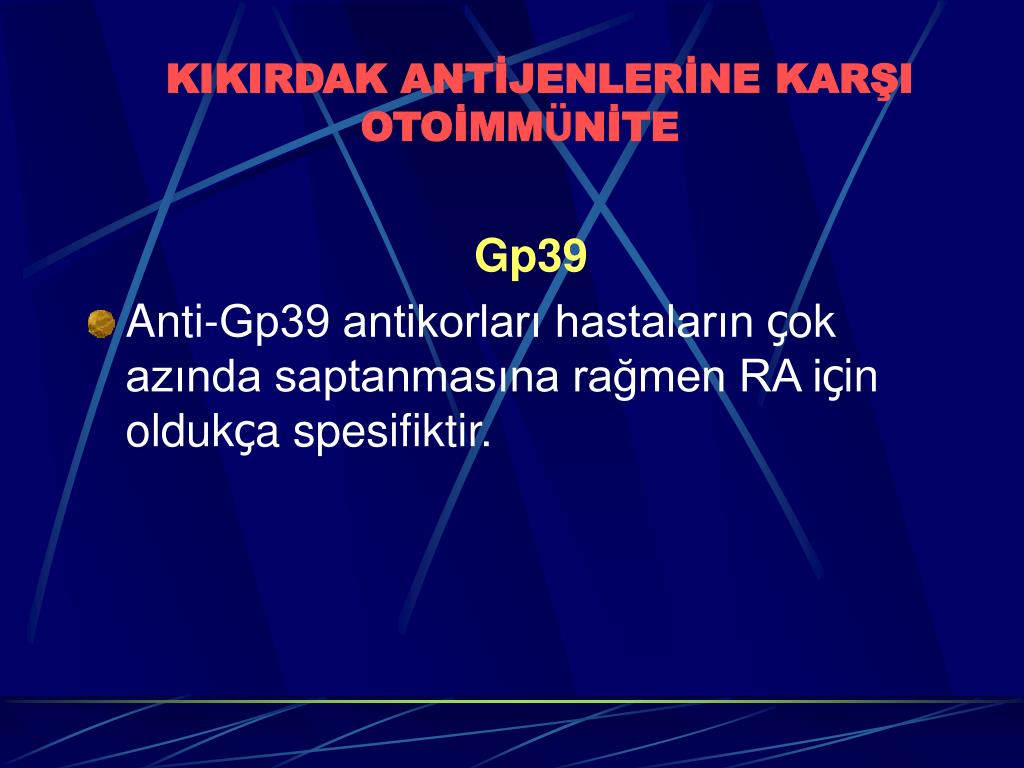 KIKIRDAK ANTİJENLERİNE KARŞI OTOİMMÜNİTE

Gp39

Anti-Gp39 antikorları hastaların çok azında saptanmasına rağmen RA için oldukça spesifiktir.